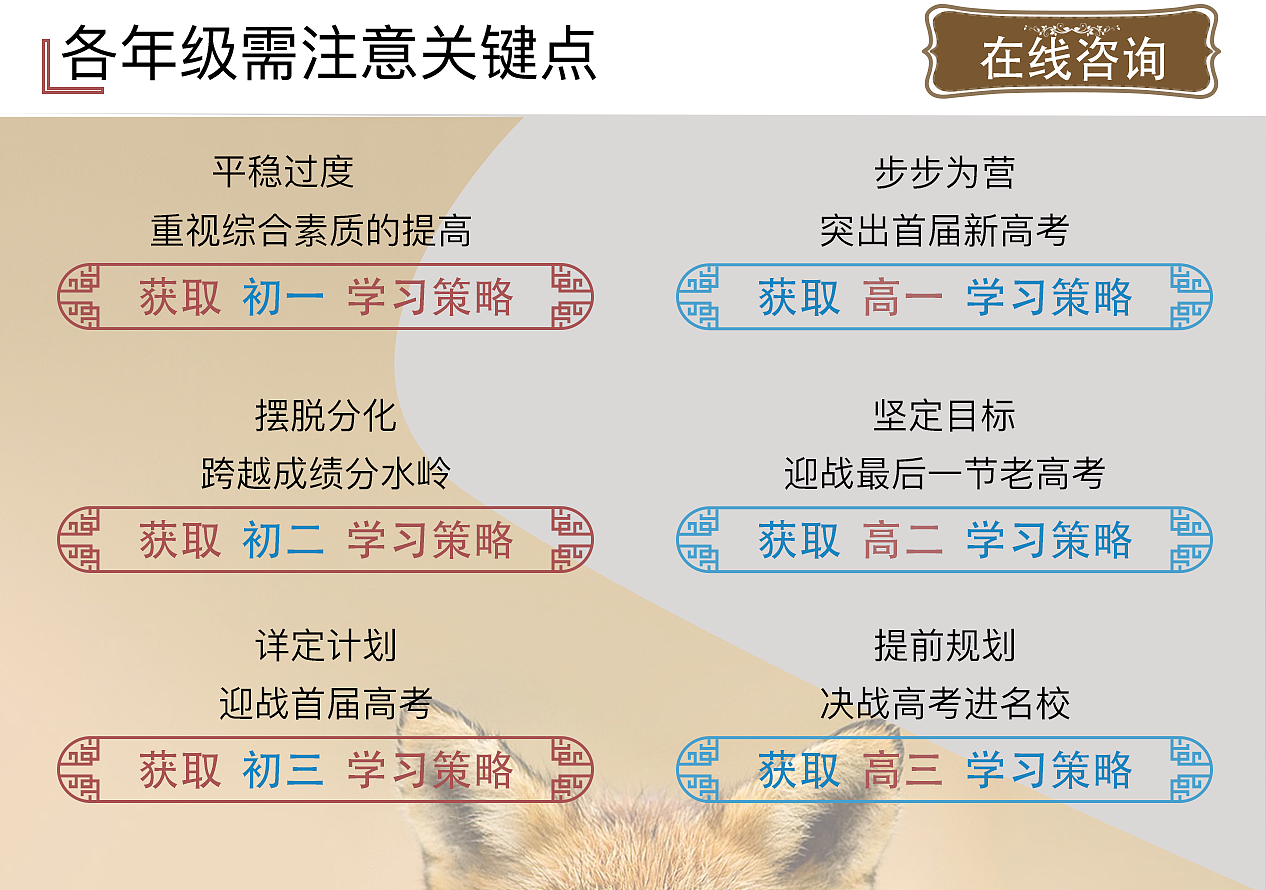 各年级需注意关键点

在线咨询

平稳过度
重视综合素质的提高
获取 初一 学习策略

摆脱分化
跨越成绩分水岭
获取 初二 学习策略

详定计划
迎战首届高考
获取 初三 学习策略

步步为营
突出首届新高考
获取 高一 学习策略

坚定目标
迎战最后一节老高考
获取 高二 学习策略

提前规划
决战高考进名校
获取 高三 学习策略